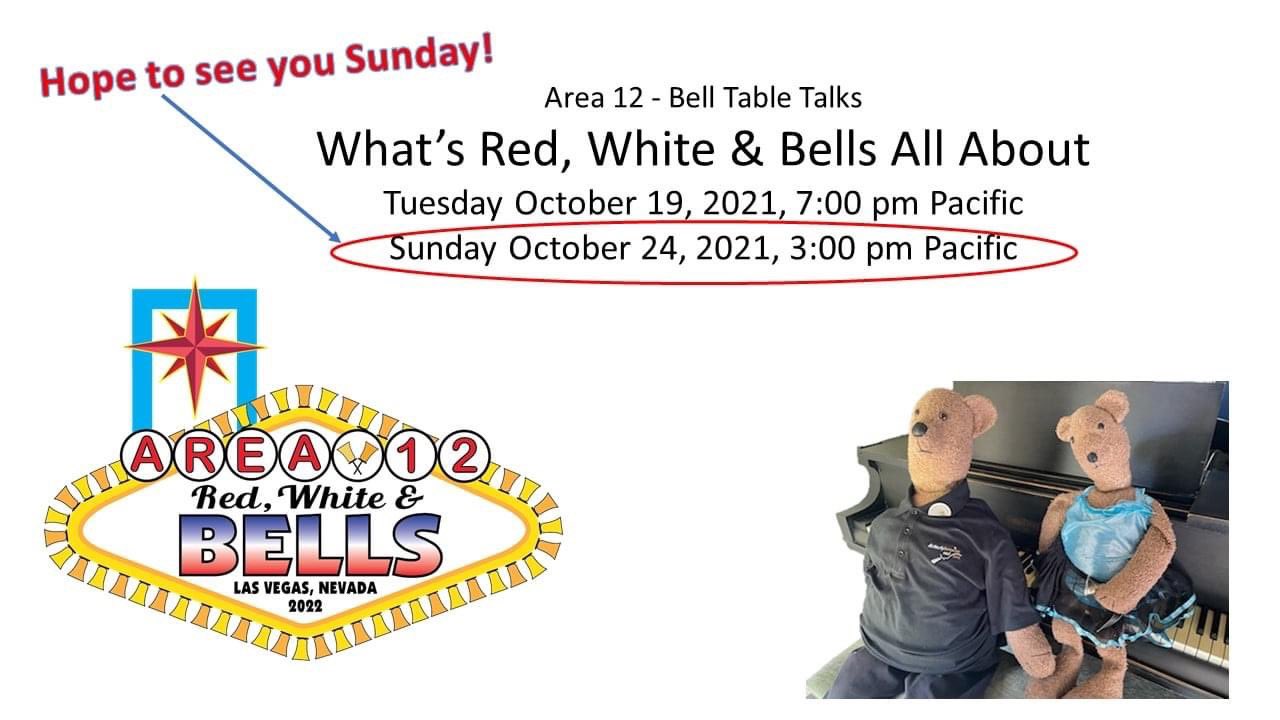 Hope to see you Sunday!

Area 12 - Bell Table Talks

What's Red, White & Bells All About

Tuesday October 19, 2021, 7:00 pm Pacific

Sunday October 24, 2021, 3:00 pm Pacific

AREA 12

Red, White &

BELLS

LAS VEGAS, NEVADA

2022